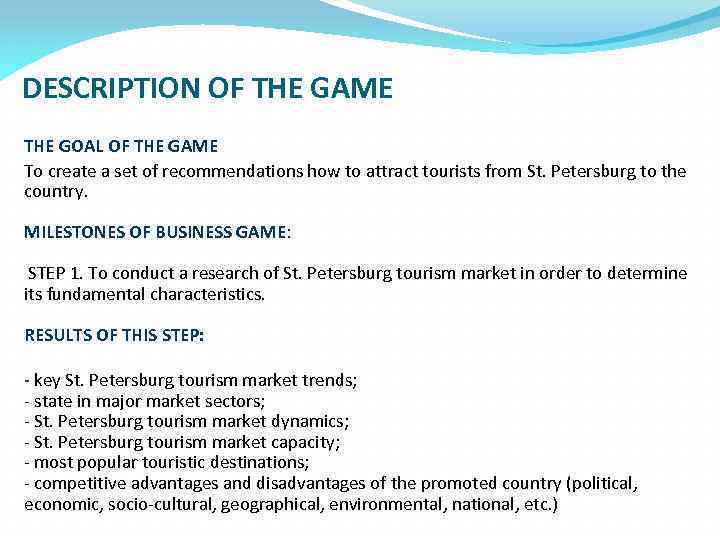 DESCRIPTION OF THE GAME

THE GOAL OF THE GAME
To create a set of recommendations how to attract tourists from St. Petersburg to the country.

MILESTONES OF BUSINESS GAME:

STEP 1. To conduct a research of St. Petersburg tourism market in order to determine its fundamental characteristics.

RESULTS OF THIS STEP:

- key St. Petersburg tourism market trends;
- state in major market sectors;
- St. Petersburg tourism market dynamics;
- St. Petersburg tourism market capacity;
- most popular touristic destinations;
- competitive advantages and disadvantages of the promoted country (political, economic, socio-cultural, geographical, environmental, national, etc.)